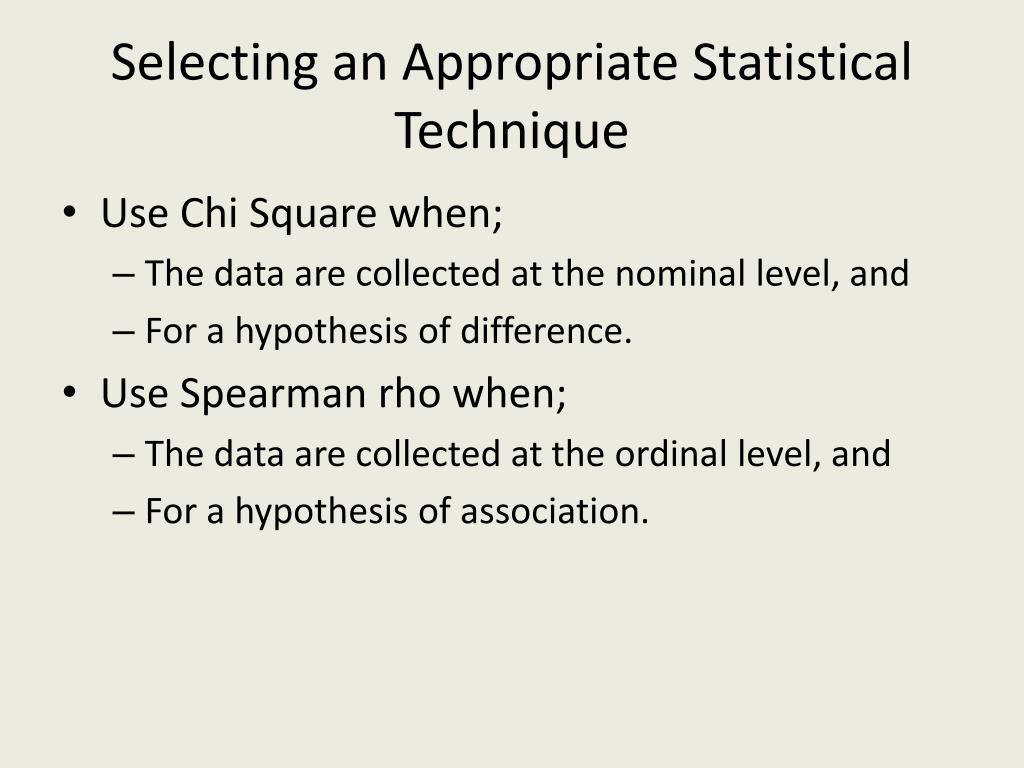 Selecting an Appropriate Statistical Technique

• Use Chi Square when;
– The data are collected at the nominal level, and
– For a hypothesis of difference.
• Use Spearman rho when;
– The data are collected at the ordinal level, and
– For a hypothesis of association.